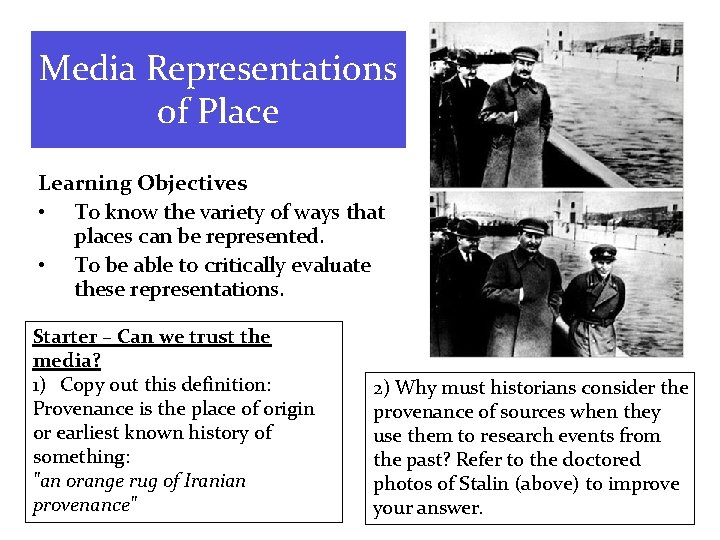 Media Representations of Place

Learning Objectives
• To know the variety of ways that places can be represented.
• To be able to critically evaluate these representations.

Starter – Can we trust the media?
1) Copy out this definition: Provenance is the place of origin or earliest known history of something:
"an orange rug of Iranian provenance"

2) Why must historians consider the provenance of sources when they use them to research events from the past? Refer to the doctored photos of Stalin (above) to improve your answer.